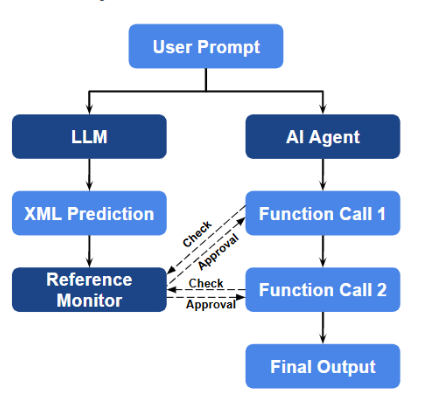 User Prompt

LLM

AI Agent

XML Prediction

Function Call 1

Check

Approval

Reference Monitor

Check

Approval

Function Call 2

Final Output